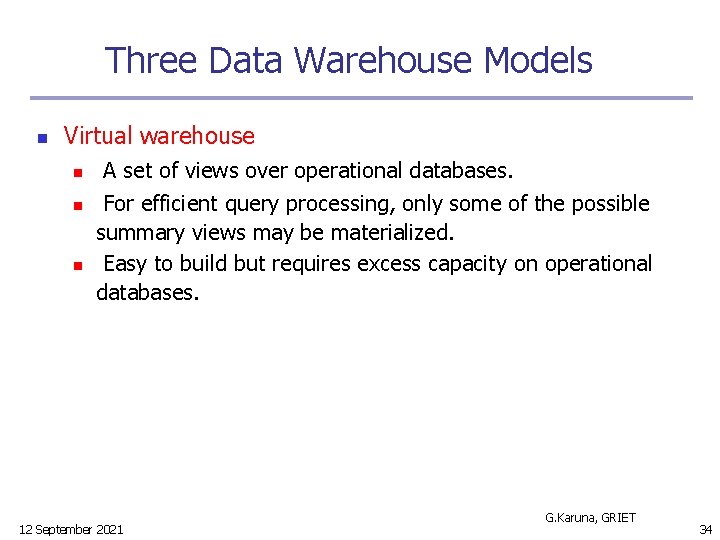 Three Data Warehouse Models

Virtual warehouse

A set of views over operational databases.

For efficient query processing, only some of the possible summary views may be materialized.

Easy to build but requires excess capacity on operational databases.

12 September 2021

G.Karuna, GRIET

34